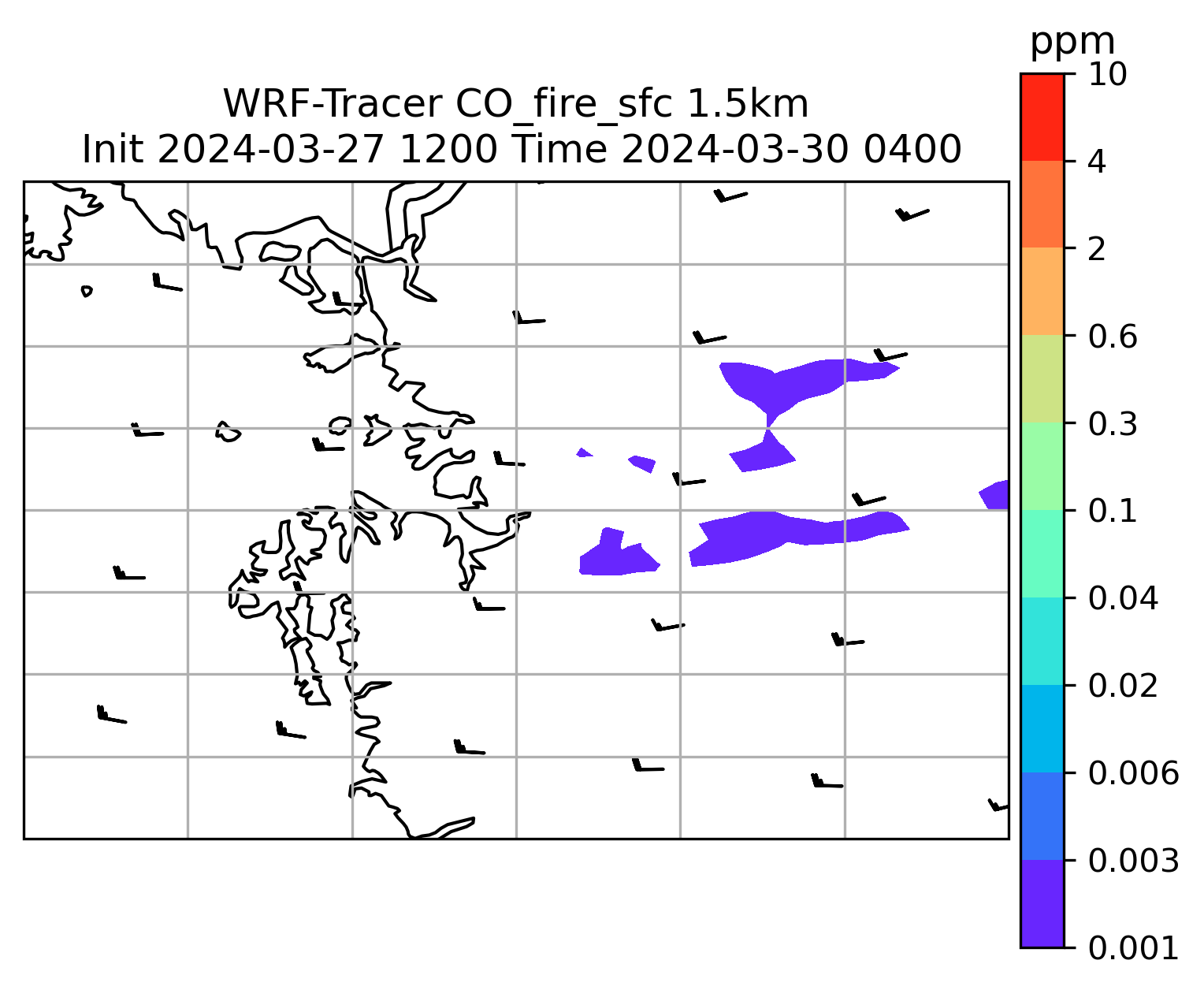 WRF-Tracer CO_fire_sfc 1.5km
Init 2024-03-27 1200 Time 2024-03-30 0400

ppm
10
4
2
0.6
0.3
0.1
0.04
0.02
0.006
0.003
0.001